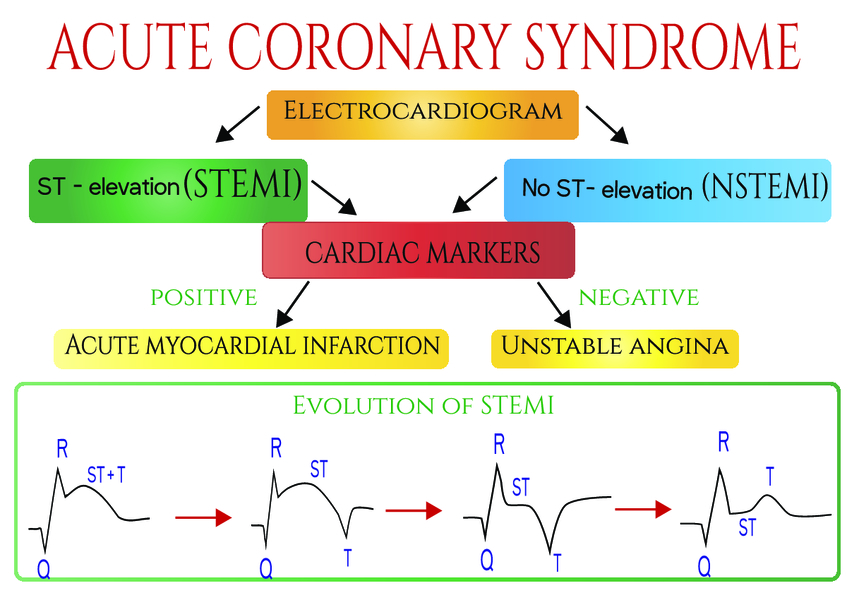 ACUTE CORONARY SYNDROME

ELECTROCARDIOGRAM

ST - elevation (STEMI)

No ST- elevation (NSTEMI)

CARDIAC MARKERS

POSITIVE

NEGATIVE

ACUTE MYOCARDIAL INFARCTION

UNSTABLE ANGINA

EVOLUTION OF STEMI

R
ST+T
Q

R
ST
Q
T

R
ST
Q
T

R
T
ST
Q